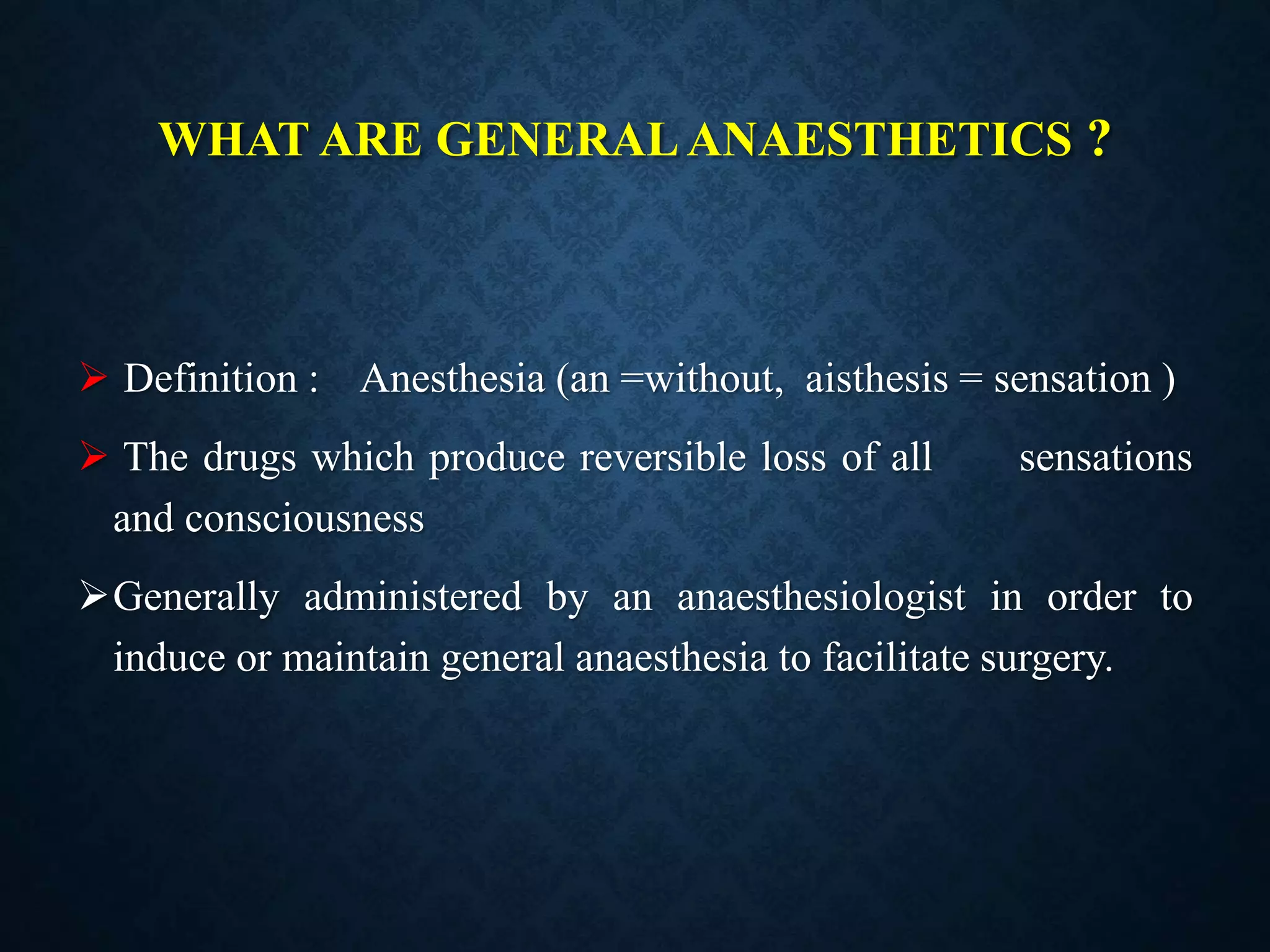 WHAT ARE GENERAL ANAESTHETICS ?

➢ Definition : Anesthesia (an =without, aisthesis = sensation )

➢ The drugs which produce reversible loss of all sensations and consciousness

➢ Generally administered by an anaesthesiologist in order to induce or maintain general anaesthesia to facilitate surgery.